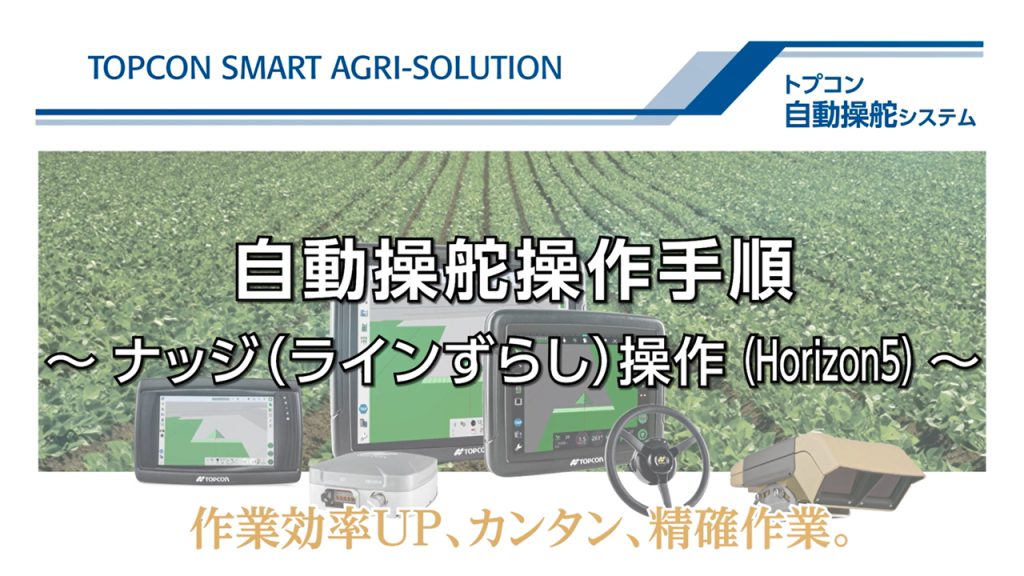 TOPCON SMART AGRI-SOLUTION

トプコン
自動操舵システム

自動操舵操作手順
～ ナッジ（ラインずらし）操作 (Horizon5) ～

TOPCON

TOPCON

作業効率UP、カンタン、精確作業。